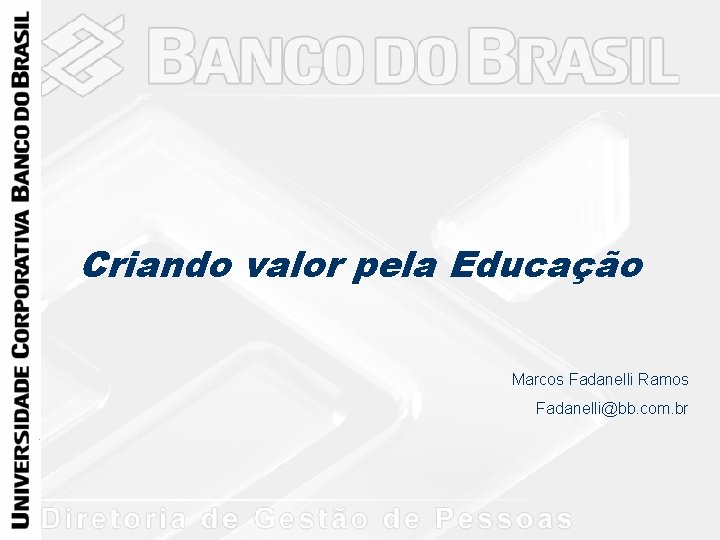 UNIVERSIDADE CORPORATIVA BANCO DO BRASIL

BANCO DO BRASIL

Criando valor pela Educação

Marcos Fadanelli Ramos
Fadanelli@bb.com.br

Diretoria de Gestão de Pessoas